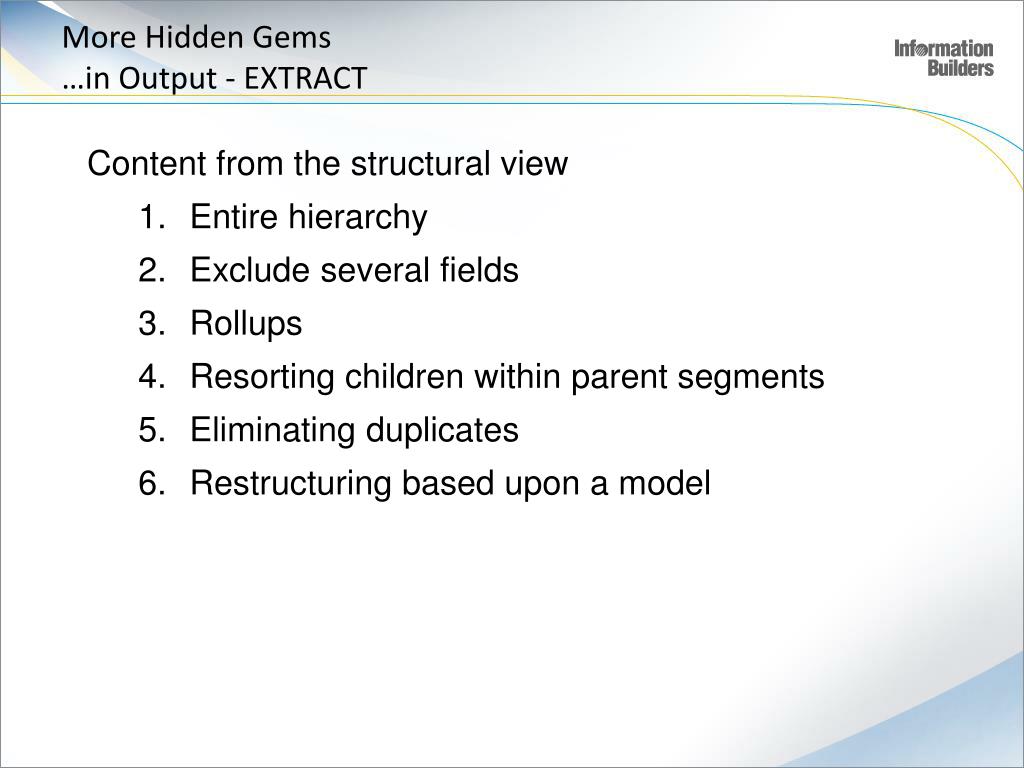 More Hidden Gems
…in Output - EXTRACT

Information Builders

Content from the structural view

1. Entire hierarchy
2. Exclude several fields
3. Rollups
4. Resorting children within parent segments
5. Eliminating duplicates
6. Restructuring based upon a model